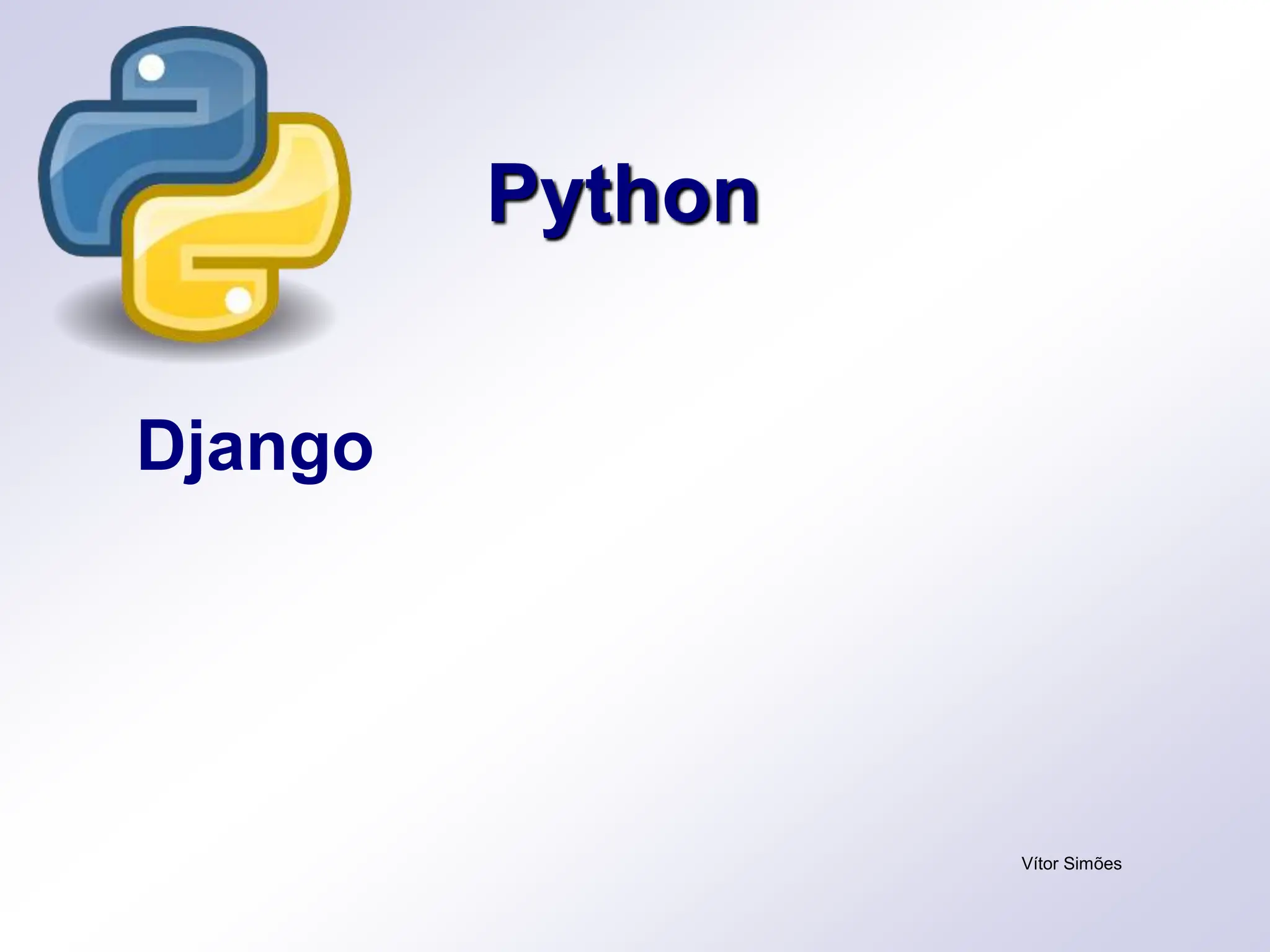 Python

Django

Vítor Simões